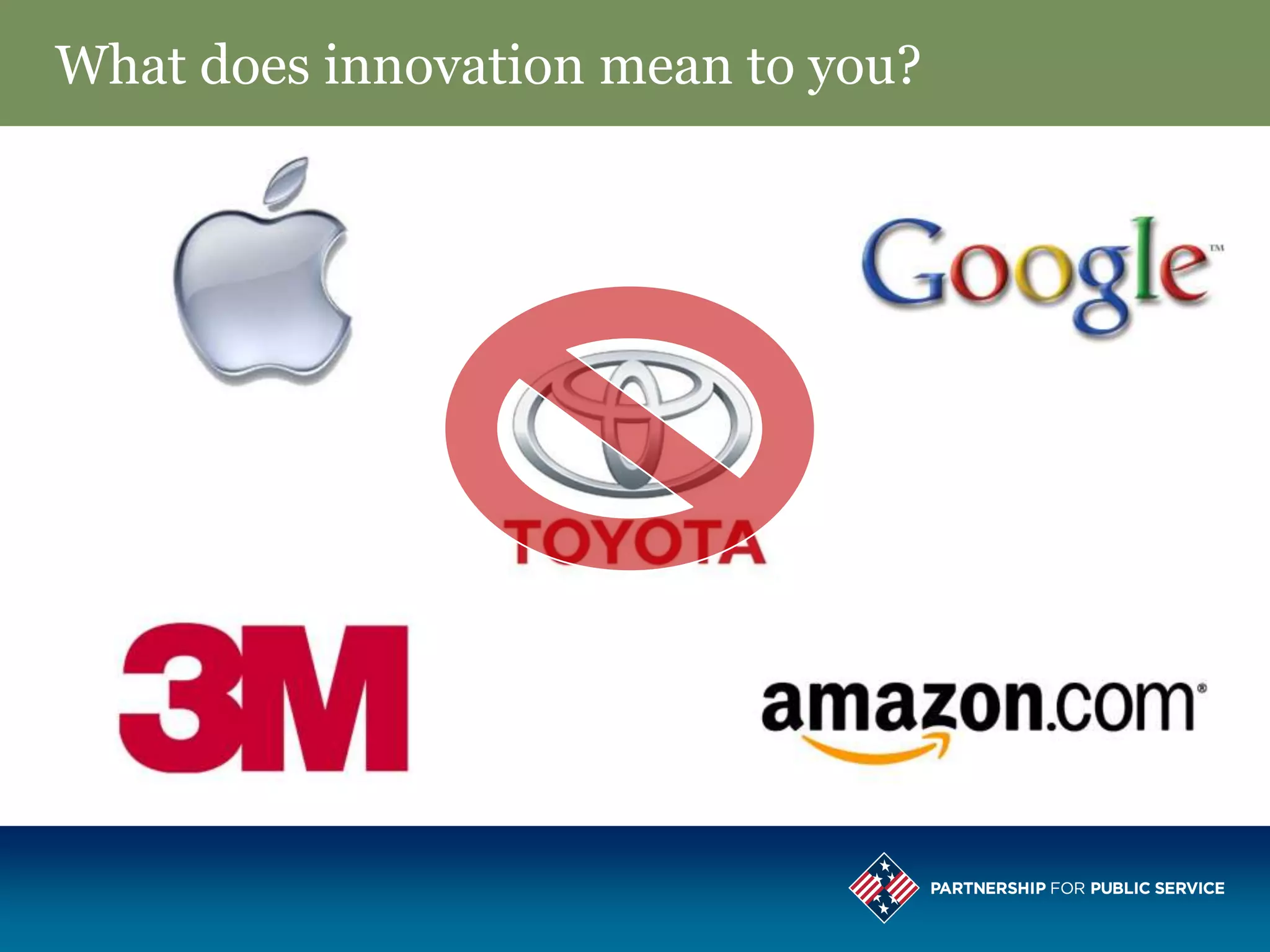 What does innovation mean to you?

Google™

TOYOTA

3M

amazon.com®

PARTNERSHIP FOR PUBLIC SERVICE